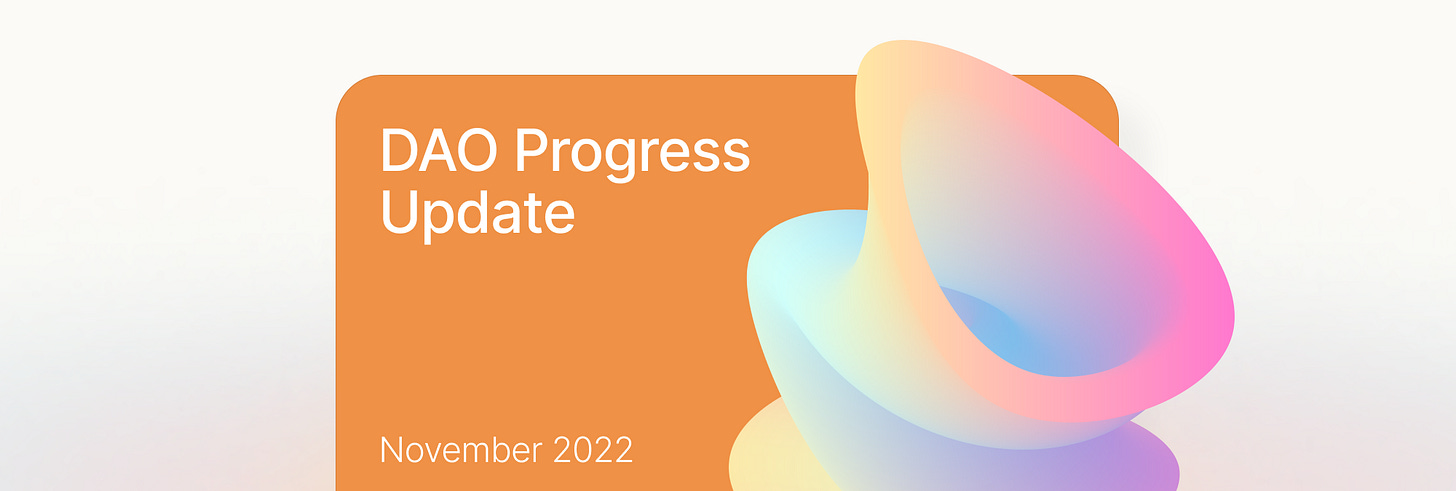 DAO Progress Update

November 2022